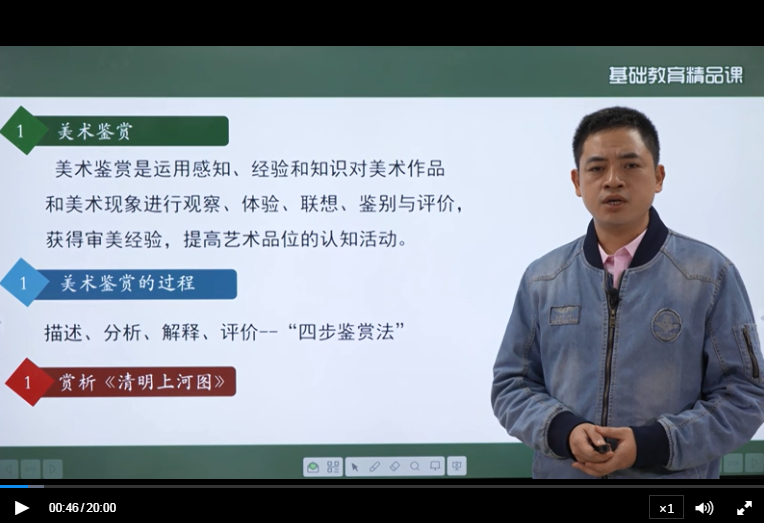 基础教育精品课

1 美术鉴赏

美术鉴赏是运用感知、经验和知识对美术作品和美术现象进行观察、体验、联想、鉴别与评价，获得审美经验，提高艺术品位的认知活动。

1 美术鉴赏的过程

描述、分析、解释、评价--“四步鉴赏法”

1 赏析《清明上河图》

00:46 / 20:00

×1